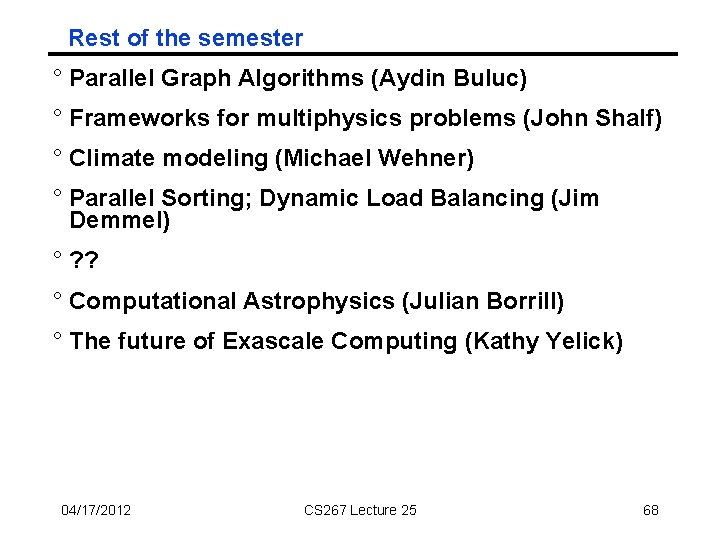 Rest of the semester

° Parallel Graph Algorithms (Aydin Buluc)

° Frameworks for multiphysics problems (John Shalf)

° Climate modeling (Michael Wehner)

° Parallel Sorting; Dynamic Load Balancing (Jim Demmel)

° ??

° Computational Astrophysics (Julian Borrill)

° The future of Exascale Computing (Kathy Yelick)

04/17/2012 CS267 Lecture 25 68